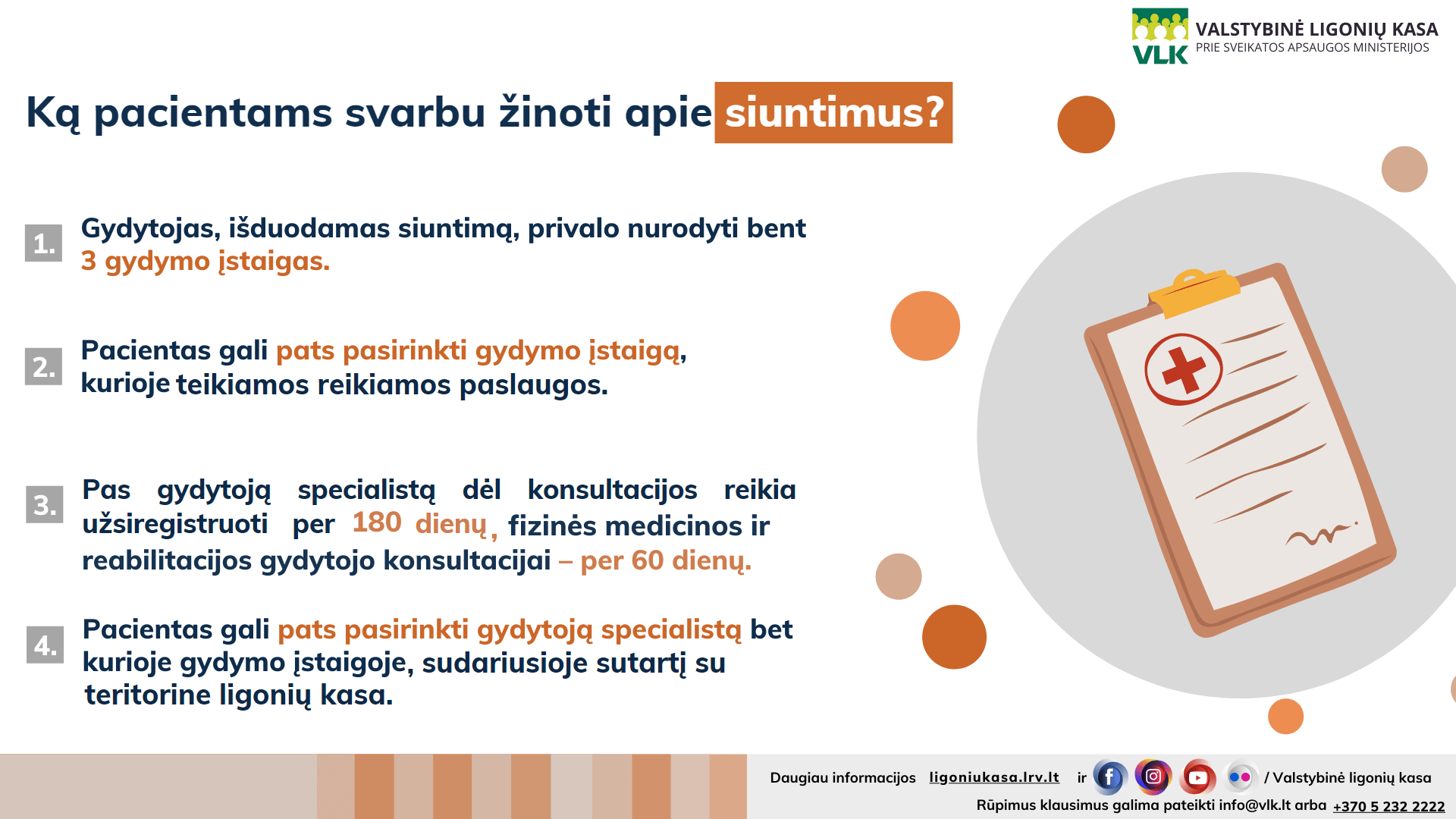 VLK VALSTYBINĖ LIGONIŲ KASA
PRIE SVEIKATOS APSAUGOS MINISTERIJOS

Ką pacientams svarbu žinoti apie siuntimus?

1. Gydytojas, išduodamas siuntimą, privalo nurodyti bent 3 gydymo įstaigas.

2. Pacientas gali pats pasirinkti gydymo įstaigą, kurioje teikiamos reikiamos paslaugos.

3. Pas gydytoją specialistą dėl konsultacijos reikia užsiregistruoti per 180 dienų, fizinės medicinos ir reabilitacijos gydytojo konsultacijai – per 60 dienų.

4. Pacientas gali pats pasirinkti gydytoją specialistą bet kurioje gydymo įstaigoje, sudariusioje sutartį su teritorine ligonių kasa.

Daugiau informacijos ligoniukasa.lrv.lt ir / Valstybinė ligonių kasa
Rūpimus klausimus galima pateikti info@vlk.lt arba +370 5 232 2222